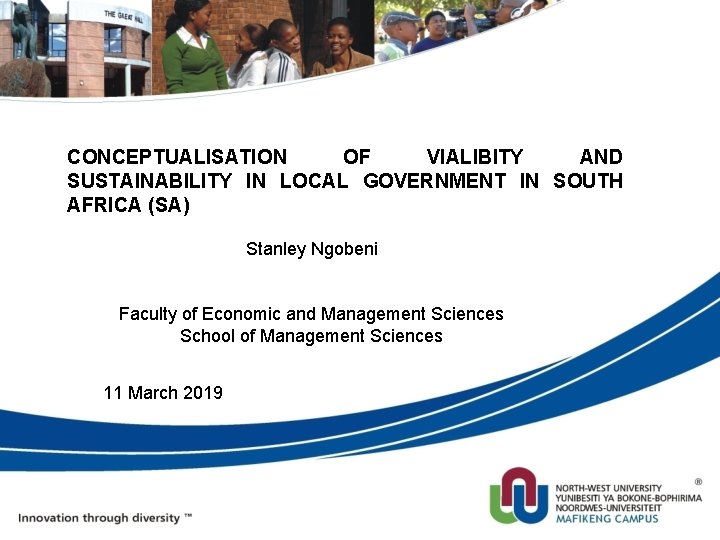 THE GREAT HALL

CONCEPTUALISATION OF VIALIBITY AND SUSTAINABILITY IN LOCAL GOVERNMENT IN SOUTH AFRICA (SA)

Stanley Ngobeni

Faculty of Economic and Management Sciences
School of Management Sciences

11 March 2019

Innovation through diversity ™

NORTH-WEST UNIVERSITY
YUNIBESITI YA BOKONE-BOPHIRIMA
NOORDWES-UNIVERSITEIT
MAFIKENG CAMPUS
®